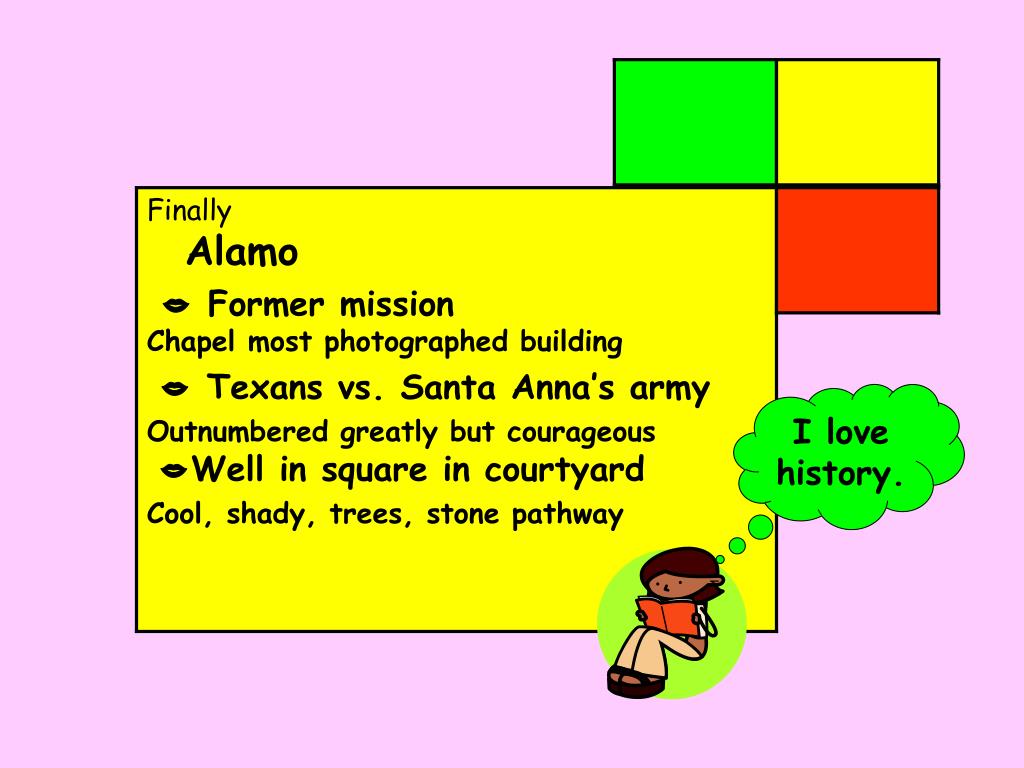 Finally

Alamo

Former mission

Chapel most photographed building

Texans vs. Santa Anna's army

Outnumbered greatly but courageous

Well in square in courtyard

Cool, shady, trees, stone pathway

I love history.